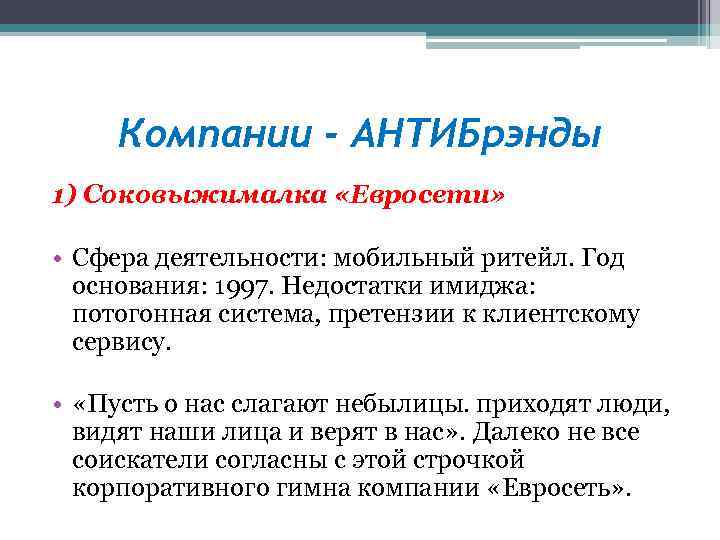 Компании - АНТИБрэнды

1) Соковыжималка «Евросети»

• Сфера деятельности: мобильный ритейл. Год основания: 1997. Недостатки имиджа: потогонная система, претензии к клиентскому сервису.

• «Пусть о нас слагают небылицы. приходят люди, видят наши лица и верят в нас». Далеко не все соискатели согласны с этой строчкой корпоративного гимна компании «Евросеть».